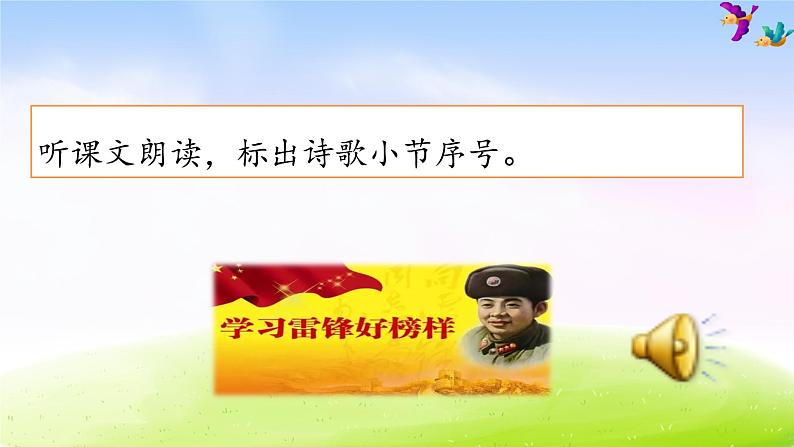 听课文朗读，标出诗歌小节序号。

学习雷锋好榜样